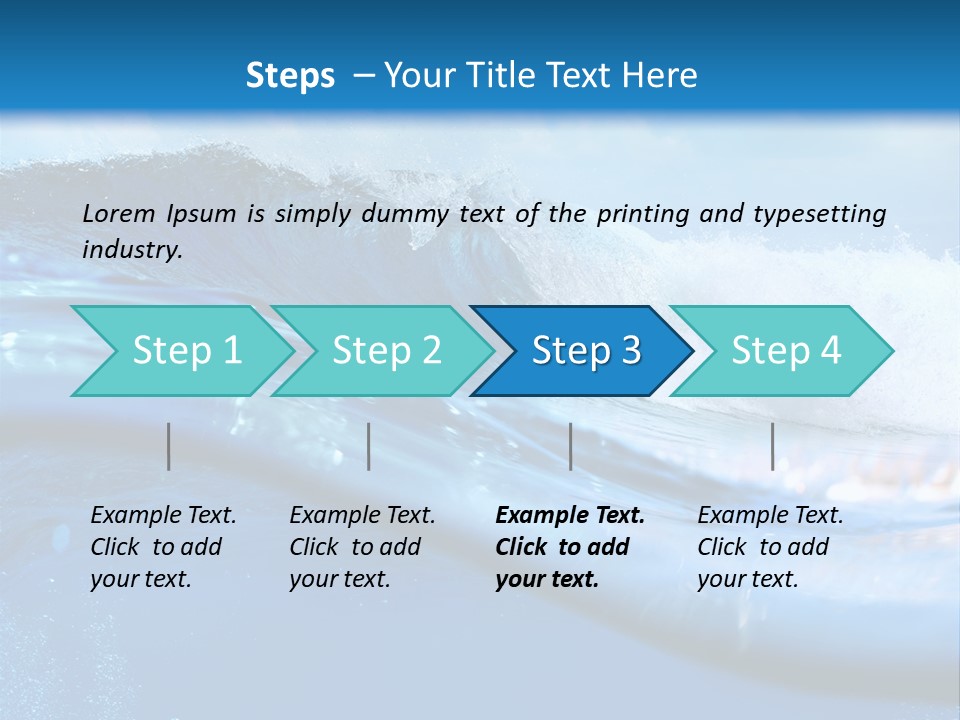 Steps – Your Title Text Here

Lorem Ipsum is simply dummy text of the printing and typesetting industry.

Step 1

Step 2

Step 3

Step 4

Example Text. Click to add your text.

Example Text. Click to add your text.

Example Text. Click to add your text.

Example Text. Click to add your text.